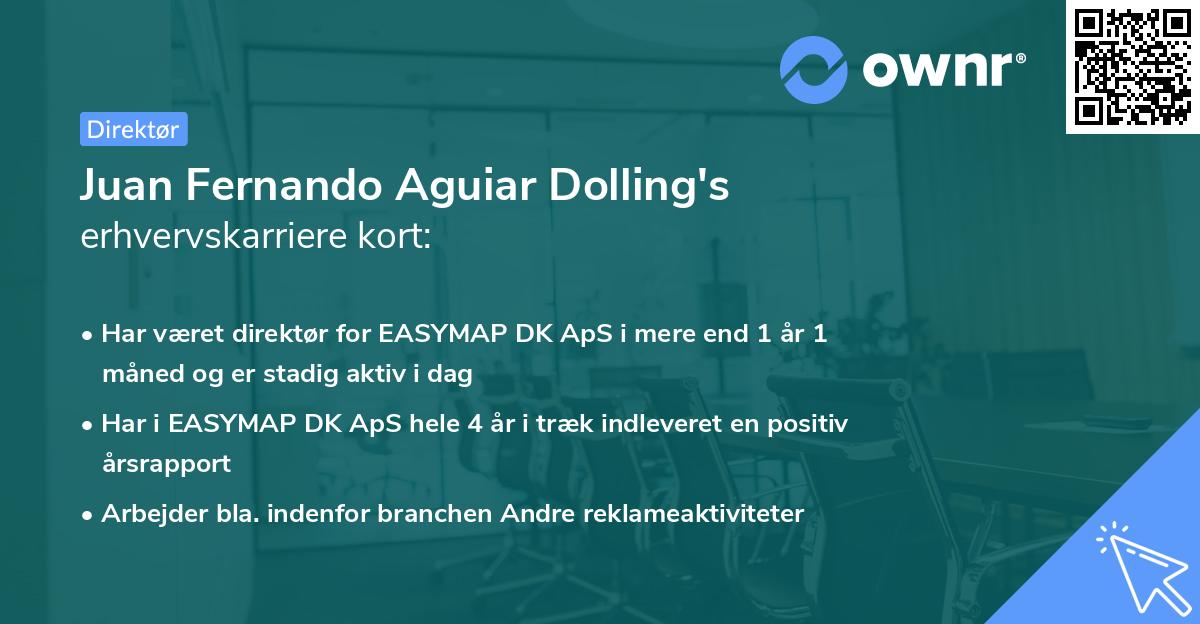 ownr®

Direktør

Juan Fernando Aguiar Dolling's erhvervskarriere kort:

• Har været direktør for EASYMAP DK ApS i mere end 1 år 1 måned og er stadig aktiv i dag

• Har i EASYMAP DK ApS hele 4 år i træk indleveret en positiv årsrapport

• Arbejder bla. indenfor branchen Andre reklameaktiviteter